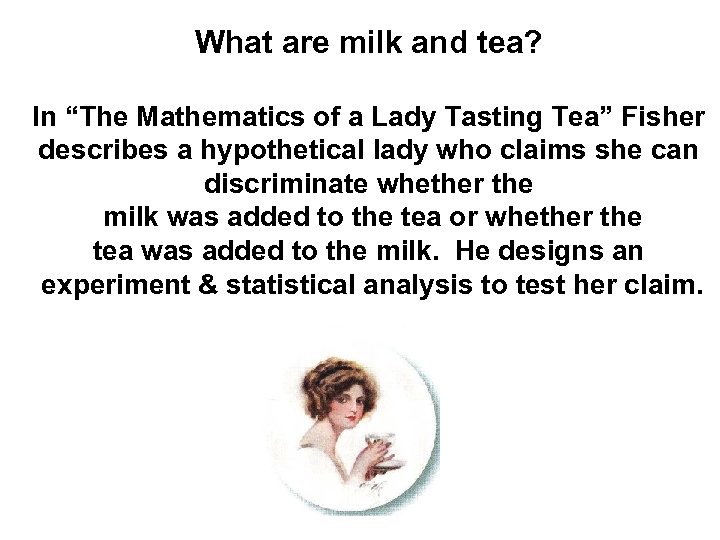 What are milk and tea?

In “The Mathematics of a Lady Tasting Tea” Fisher describes a hypothetical lady who claims she can discriminate whether the milk was added to the tea or whether the tea was added to the milk.  He designs an experiment & statistical analysis to test her claim.